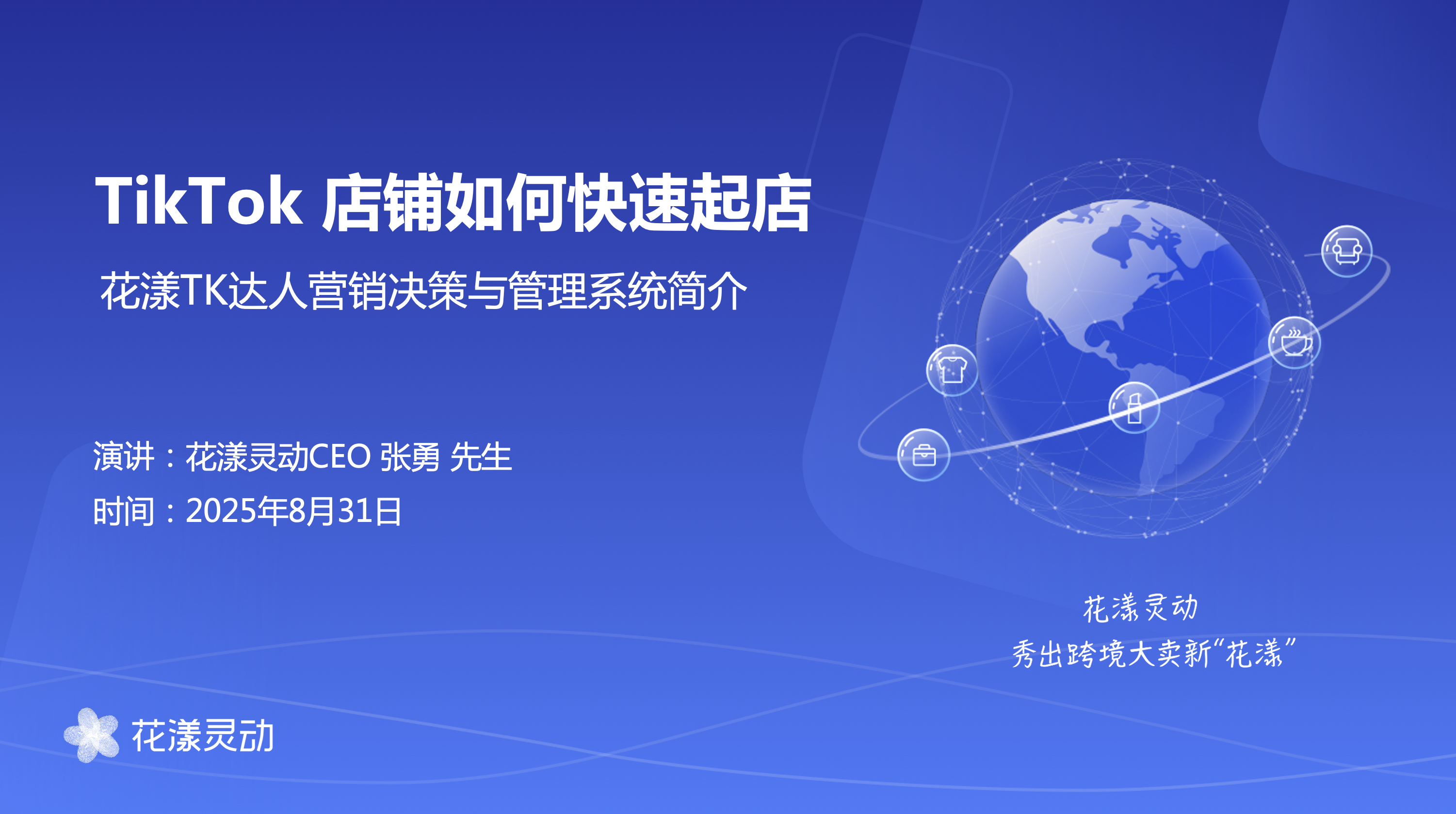 TikTok 店铺如何快速起店

花漾TK达人营销决策与管理系统简介

演讲：花漾灵动CEO 张勇 先生

时间：2025年8月31日

花漾灵动
秀出跨境大卖新“花漾”

花漾灵动